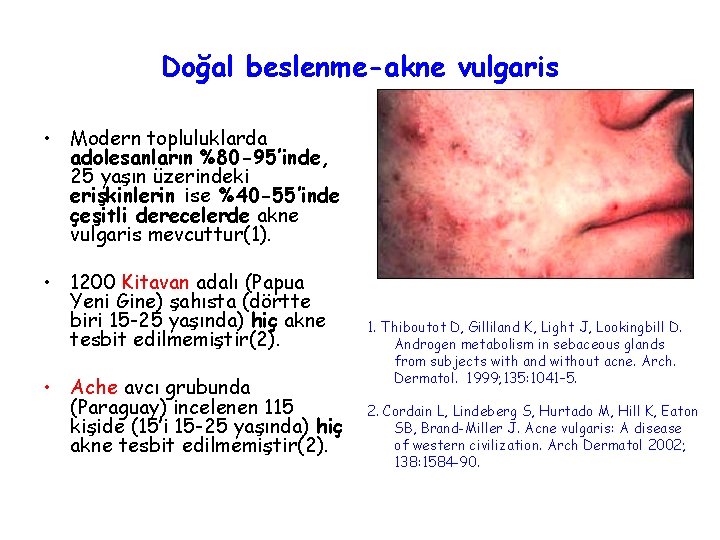 Doğal beslenme-akne vulgaris

• Modern topluluklarda adolesanların %80-95'inde, 25 yaşın üzerindeki erişkinlerin ise %40-55'inde çeşitli derecelerde akne vulgaris mevcuttur(1).

• 1200 Kitavan adalı (Papua Yeni Gine) şahısta (dörtte biri 15-25 yaşında) hiç akne tesbit edilmemiştir(2).

• Ache avcı grubunda (Paraguay) incelenen 115 kişide (15'i 15-25 yaşında) hiç akne tesbit edilmemiştir(2).

1. Thiboutot D, Gilliland K, Light J, Lookingbill D. Androgen metabolism in sebaceous glands from subjects with and without acne. Arch. Dermatol. 1999;135:1041-5.

2. Cordain L, Lindeberg S, Hurtado M, Hill K, Eaton SB, Brand-Miller J. Acne vulgaris: A disease of western civilization. Arch Dermatol 2002; 138:1584-90.